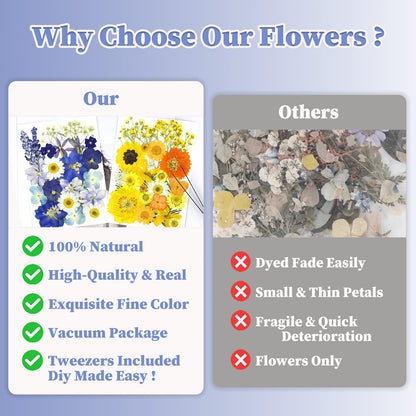 Why Choose Our Flowers ?

Our

100% Natural

High-Quality & Real

Exquisite Fine Color

Vacuum Package

Tweezers Included Diy Made Easy !

Others

Dyed Fade Easily

Small & Thin Petals

Fragile & Quick Deterioration

Flowers Only